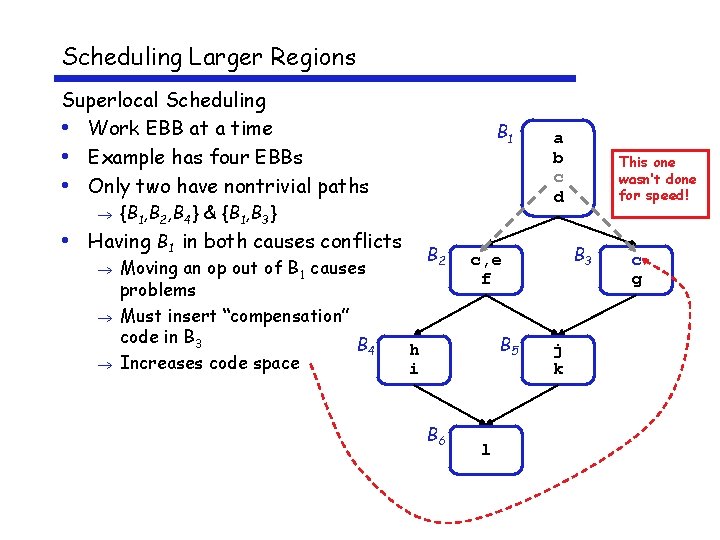 Scheduling Larger Regions

Superlocal Scheduling
• Work EBB at a time
• Example has four EBBs
• Only two have nontrivial paths
→ $\{B_1,B_2,B_4\}$ & $\{B_1,B_3\}$
• Having $B_1$ in both causes conflicts
→ Moving an op out of $B_1$ causes problems
→ Must insert "compensation" code in $B_3$
→ Increases code space

$B_1$
a
b
c
d

This one wasn't done for speed!

$B_2$
c,e
f

$B_3$
c
g

$B_4$
h
i

$B_5$
j
k

$B_6$
l